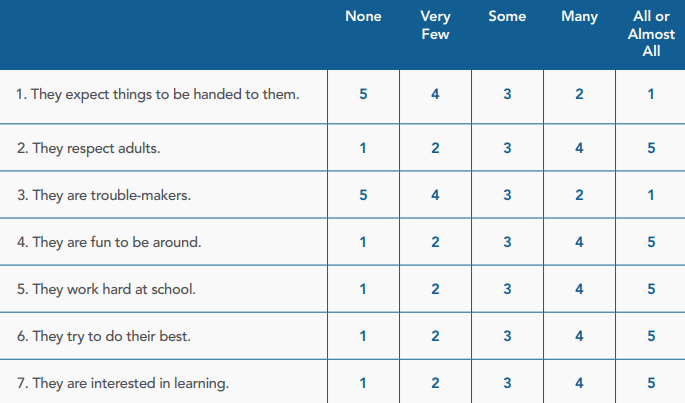 |  | None | Very Few | Some | Many | All or Almost All |
|---|---|---|---|---|---|
| 1. They expect things to be handed to them. | 5 | 4 | 3 | 2 | 1 |
| 2. They respect adults. | 1 | 2 | 3 | 4 | 5 |
| 3. They are trouble-makers. | 5 | 4 | 3 | 2 | 1 |
| 4. They are fun to be around. | 1 | 2 | 3 | 4 | 5 |
| 5. They work hard at school. | 1 | 2 | 3 | 4 | 5 |
| 6. They try to do their best. | 1 | 2 | 3 | 4 | 5 |
| 7. They are interested in learning. | 1 | 2 | 3 | 4 | 5 |